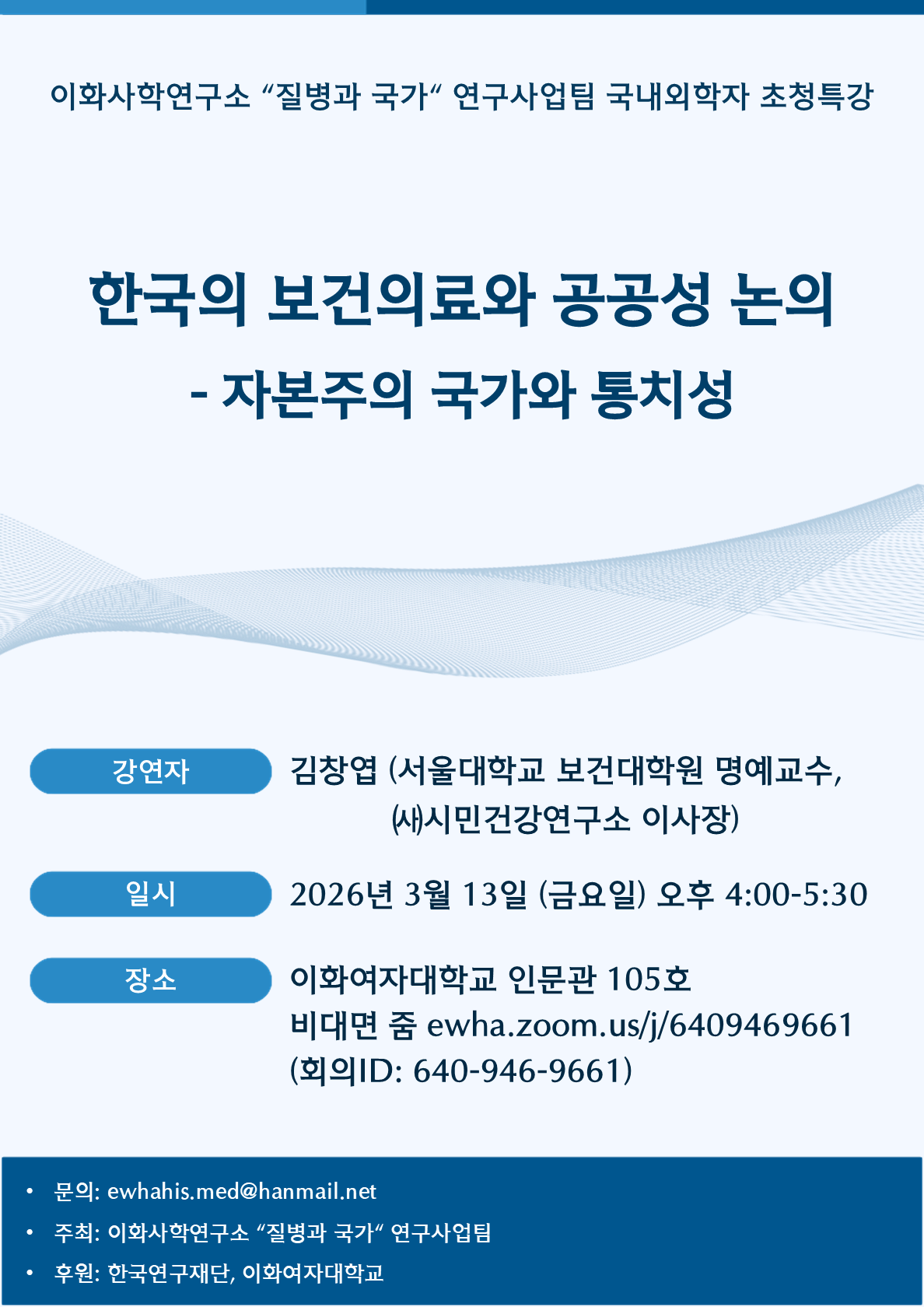 이화사학연구소 “질병과 국가“ 연구사업팀 국내외학자 초청특강

한국의 보건의료와 공공성 논의
- 자본주의 국가와 통치성

강연자
김창엽 (서울대학교 보건대학원 명예교수, ㈔시민건강연구소 이사장)

일시
2026년 3월 13일 (금요일) 오후 4:00-5:30

장소
이화여자대학교 인문관 105호
비대면 줌 ewha.zoom.us/j/6409469661
(회의ID: 640-946-9661)

• 문의: ewhahis.med@hanmail.net
• 주최: 이화사학연구소 “질병과 국가“ 연구사업팀
• 후원: 한국연구재단, 이화여자대학교